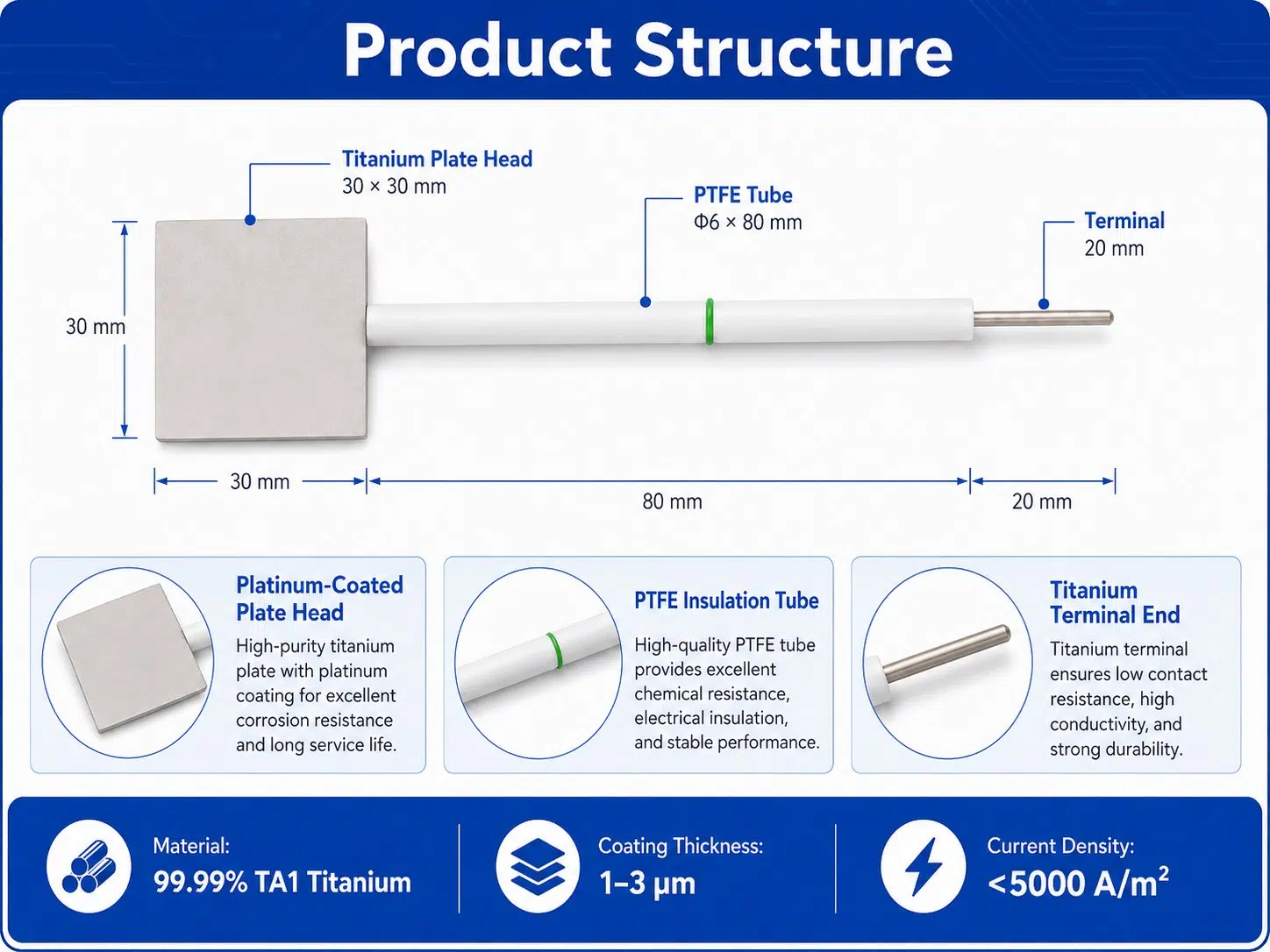 Product Structure

Titanium Plate Head
30 × 30 mm

PTFE Tube
Φ6 × 80 mm

Terminal
20 mm

30 mm

30 mm

80 mm

20 mm

Platinum-Coated Plate Head
High-purity titanium plate with platinum coating for excellent corrosion resistance and long service life.

PTFE Insulation Tube
High-quality PTFE tube provides excellent chemical resistance, electrical insulation, and stable performance.

Titanium Terminal End
Titanium terminal ensures low contact resistance, high conductivity, and strong durability.

Material:
99.99% TA1 Titanium

Coating Thickness:
1–3 μm

Current Density:
<5000 A/m$^2$